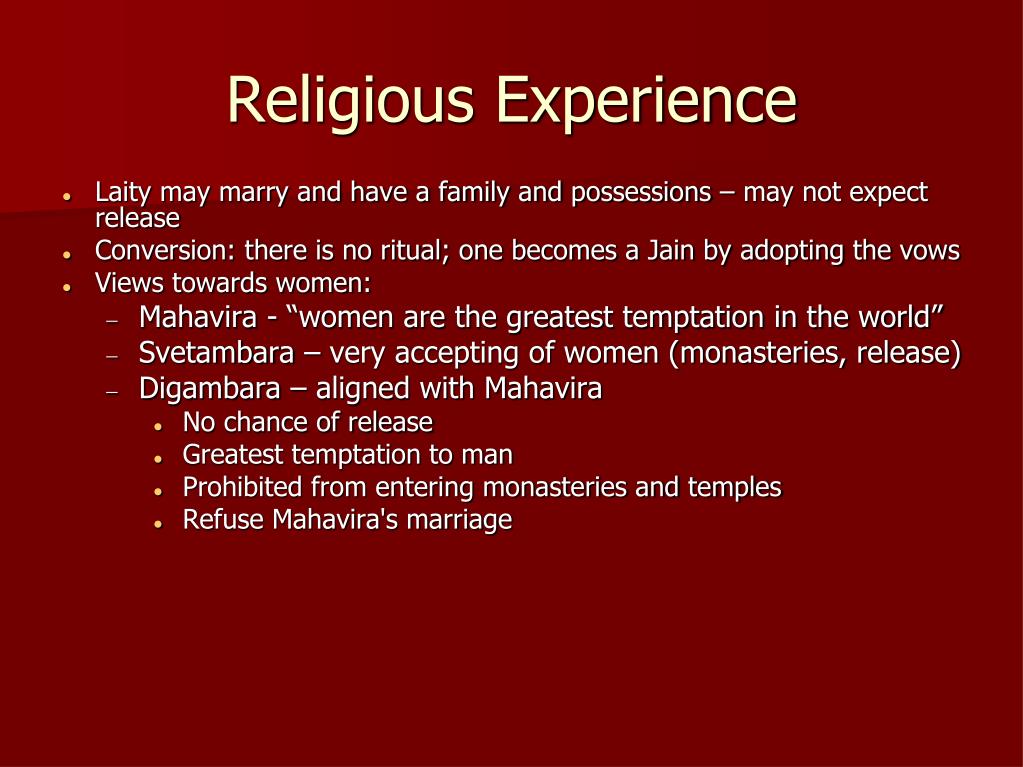 Religious Experience

- Laity may marry and have a family and possessions – may not expect release
- Conversion: there is no ritual; one becomes a Jain by adopting the vows
- Views towards women:
  – Mahavira - “women are the greatest temptation in the world”
  – Svetambara – very accepting of women (monasteries, release)
  – Digambara – aligned with Mahavira
    - No chance of release
    - Greatest temptation to man
    - Prohibited from entering monasteries and temples
    - Refuse Mahavira's marriage